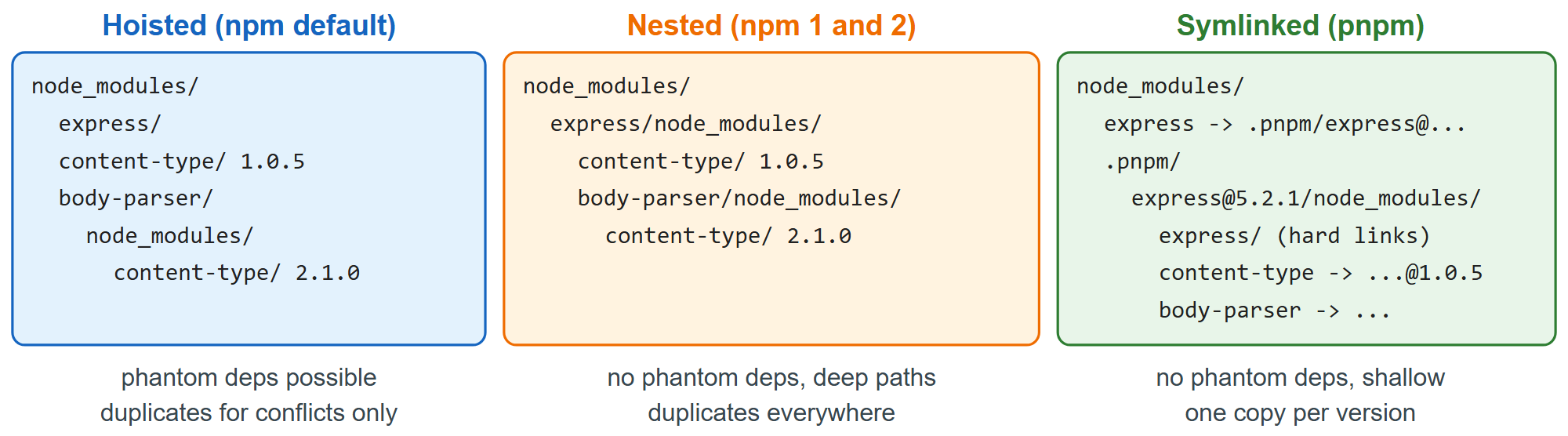 Hoisted (npm default)

node_modules/
express/
content-type/ 1.0.5
body-parser/
node_modules/
content-type/ 2.1.0

phantom deps possible
duplicates for conflicts only

Nested (npm 1 and 2)

node_modules/
express/node_modules/
content-type/ 1.0.5
body-parser/node_modules/
content-type/ 2.1.0

no phantom deps, deep paths
duplicates everywhere

Symlinked (pnpm)

node_modules/
express -> .pnpm/express@...
.pnpm/
express@5.2.1/node_modules/
express/ (hard links)
content-type -> ...@1.0.5
body-parser -> ...

no phantom deps, shallow
one copy per version